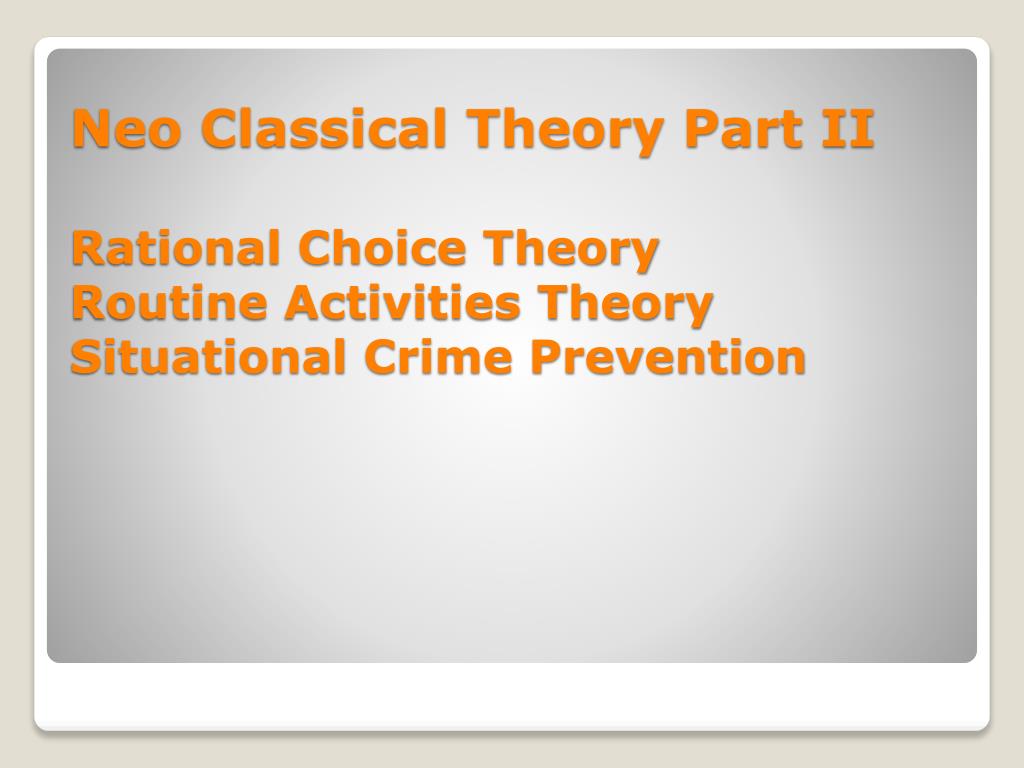 Neo Classical Theory Part II

Rational Choice Theory
Routine Activities Theory
Situational Crime Prevention